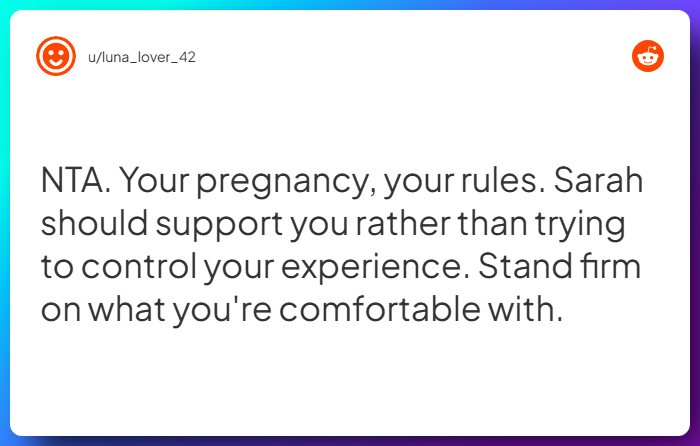 u/luna_lover_42

NTA. Your pregnancy, your rules. Sarah should support you rather than trying to control your experience. Stand firm on what you're comfortable with.